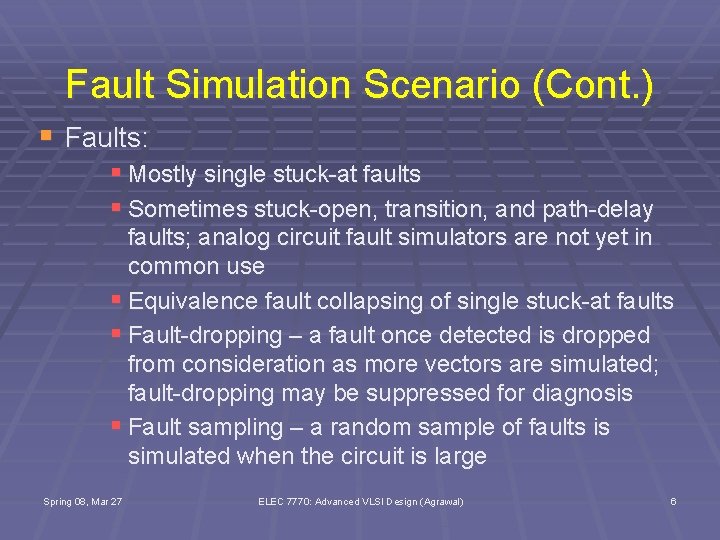 Fault Simulation Scenario (Cont.)

Faults:

Mostly single stuck-at faults

Sometimes stuck-open, transition, and path-delay faults; analog circuit fault simulators are not yet in common use

Equivalence fault collapsing of single stuck-at faults

Fault-dropping – a fault once detected is dropped from consideration as more vectors are simulated; fault-dropping may be suppressed for diagnosis

Fault sampling – a random sample of faults is simulated when the circuit is large

Spring 08, Mar 27

ELEC 7770: Advanced VLSI Design (Agrawal)

6